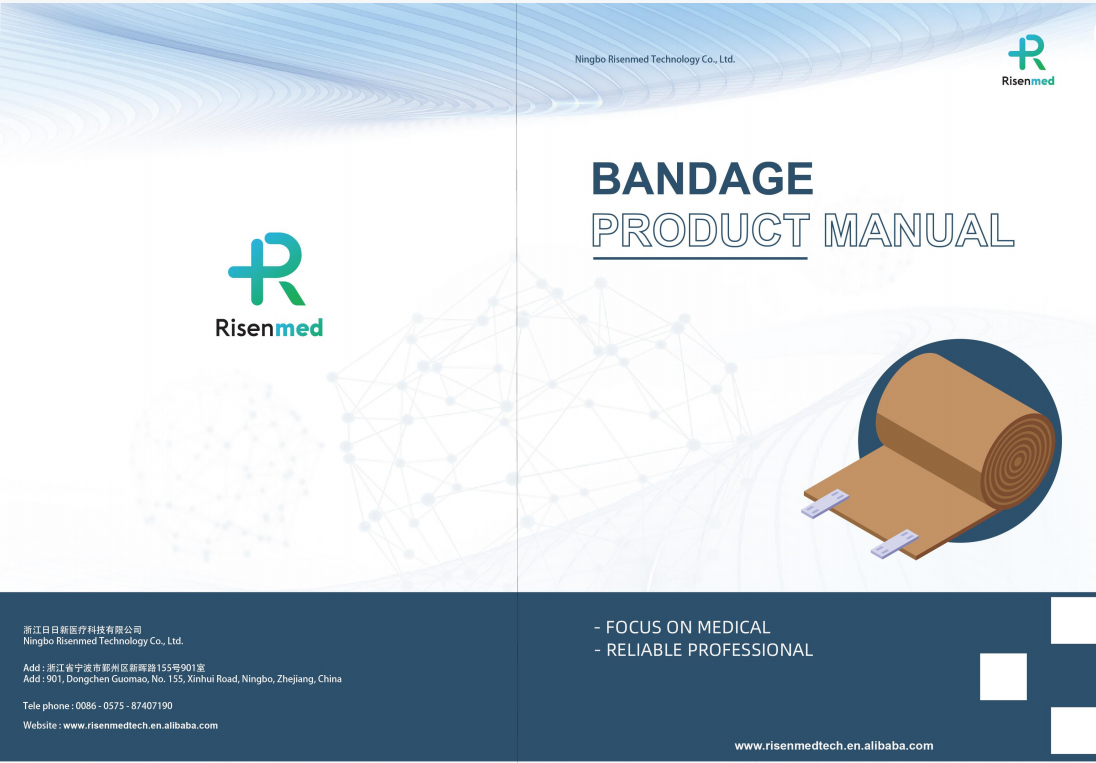 Risenmed

浙江日日新医疗科技有限公司
Ningbo Risenmed Technology Co., Ltd.

Add : 浙江省宁波市鄞州区新晖路155号901室
Add : 901, Dongchen Guomao, No. 155, Xinhui Road, Ningbo, Zhejiang, China

Tele phone : 0086 - 0575 - 87407190

Website : www.risenmedtech.en.alibaba.com

Ningbo Risenmed Technology Co., Ltd.

Risenmed

BANDAGE
PRODUCT MANUAL

- FOCUS ON MEDICAL
- RELIABLE PROFESSIONAL

www.risenmedtech.en.alibaba.com